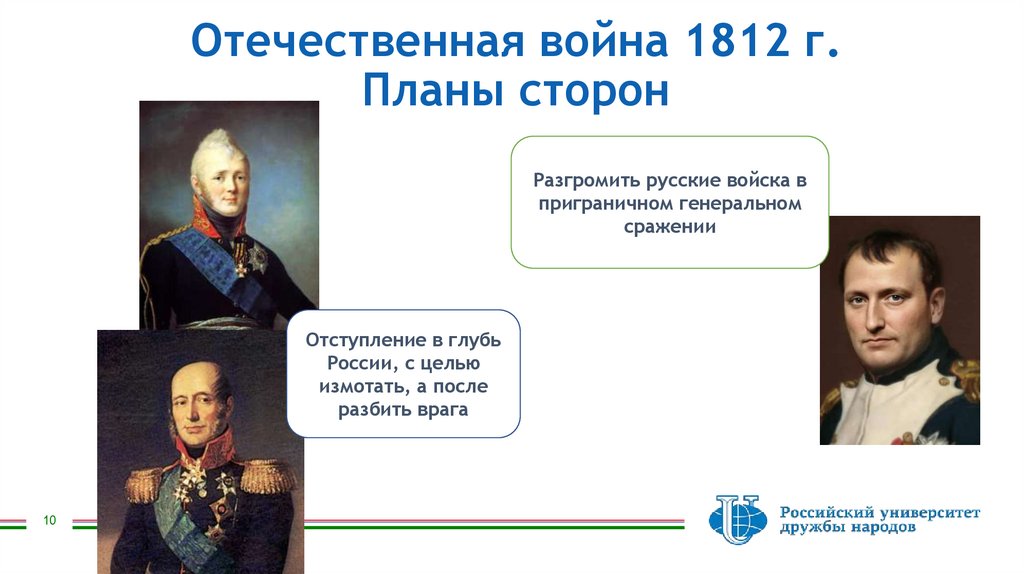 Отечественная война 1812 г.
Планы сторон

Разгромить русские войска в приграничном генеральном сражении

Отступление в глубь России, с целью измотать, а после разбить врага

10

Российский университет дружбы народов